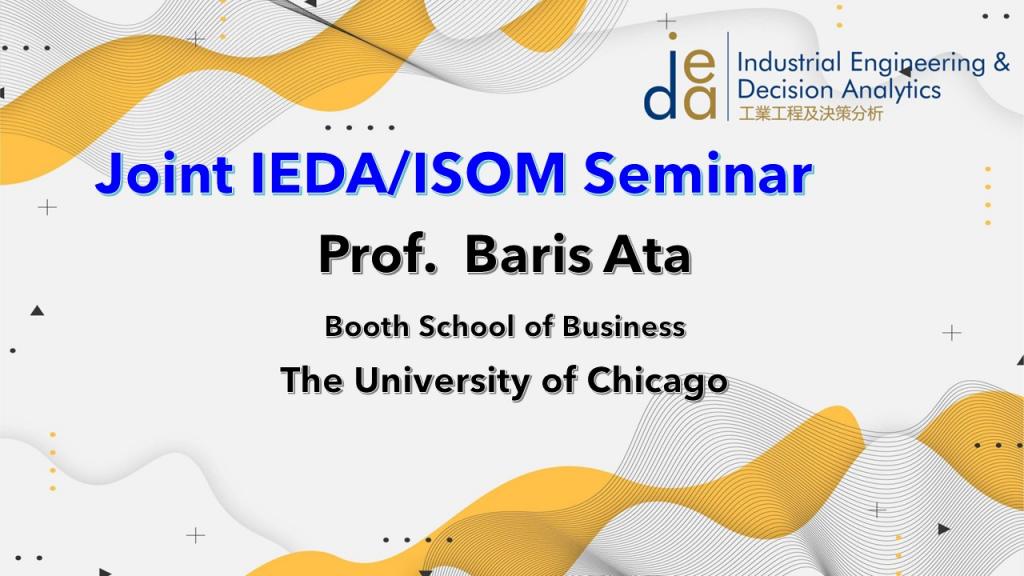 ieda Industrial Engineering & Decision Analytics
工業工程及決策分析

Joint IEDA/ISOM Seminar

Prof. Baris Ata

Booth School of Business

The University of Chicago